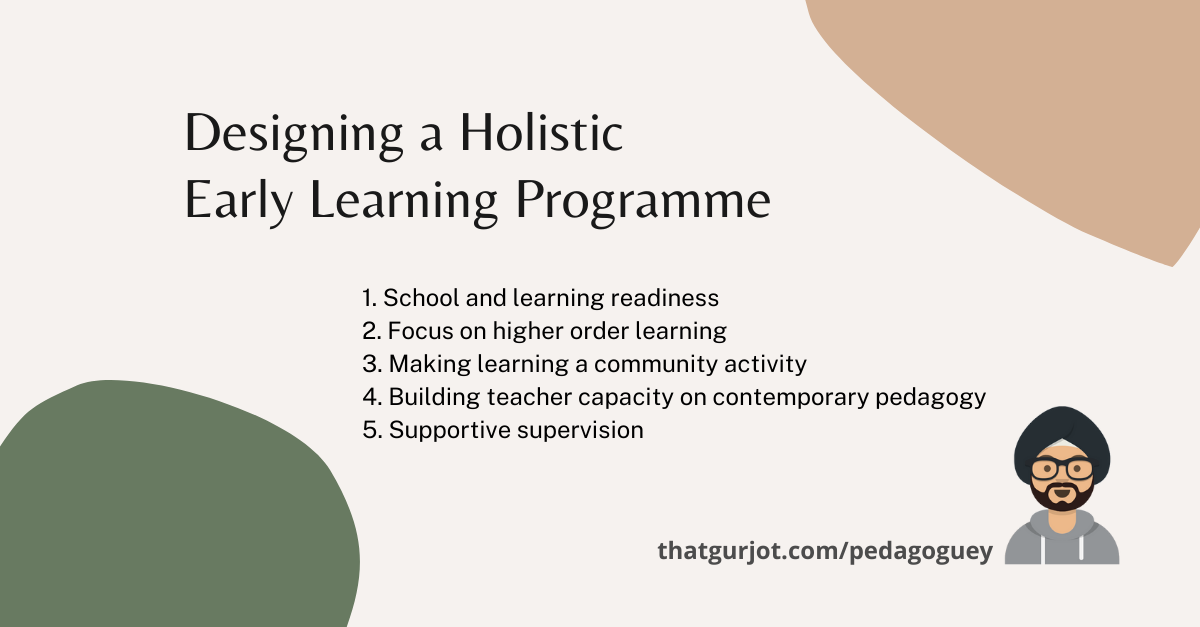 Designing a Holistic Early Learning Programme

1. School and learning readiness
2. Focus on higher order learning
3. Making learning a community activity
4. Building teacher capacity on contemporary pedagogy
5. Supportive supervision

thatgurjot.com/pedagoguey